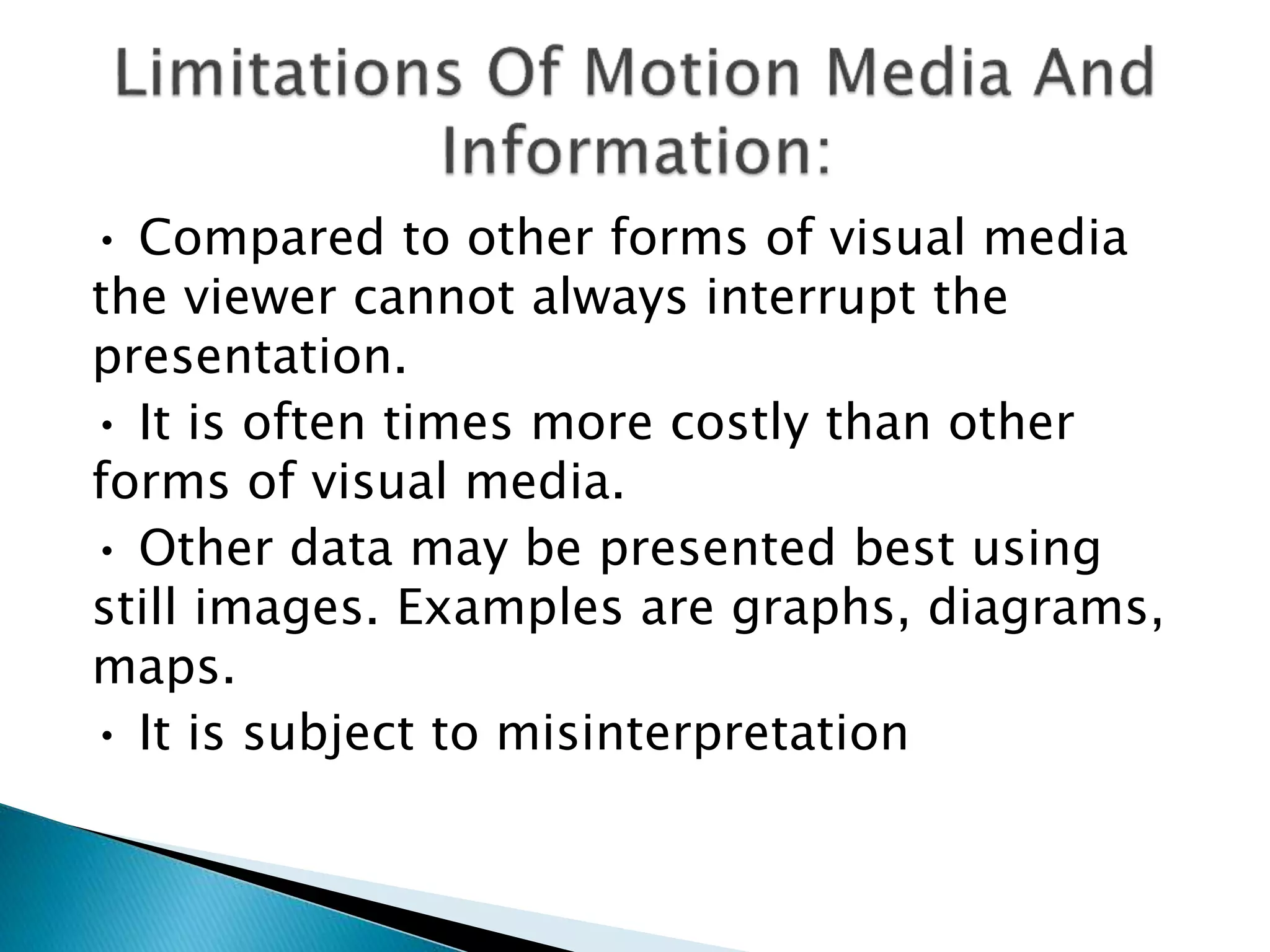 Limitations Of Motion Media And Information:

• Compared to other forms of visual media the viewer cannot always interrupt the presentation.

• It is often times more costly than other forms of visual media.

• Other data may be presented best using still images. Examples are graphs, diagrams, maps.

• It is subject to misinterpretation